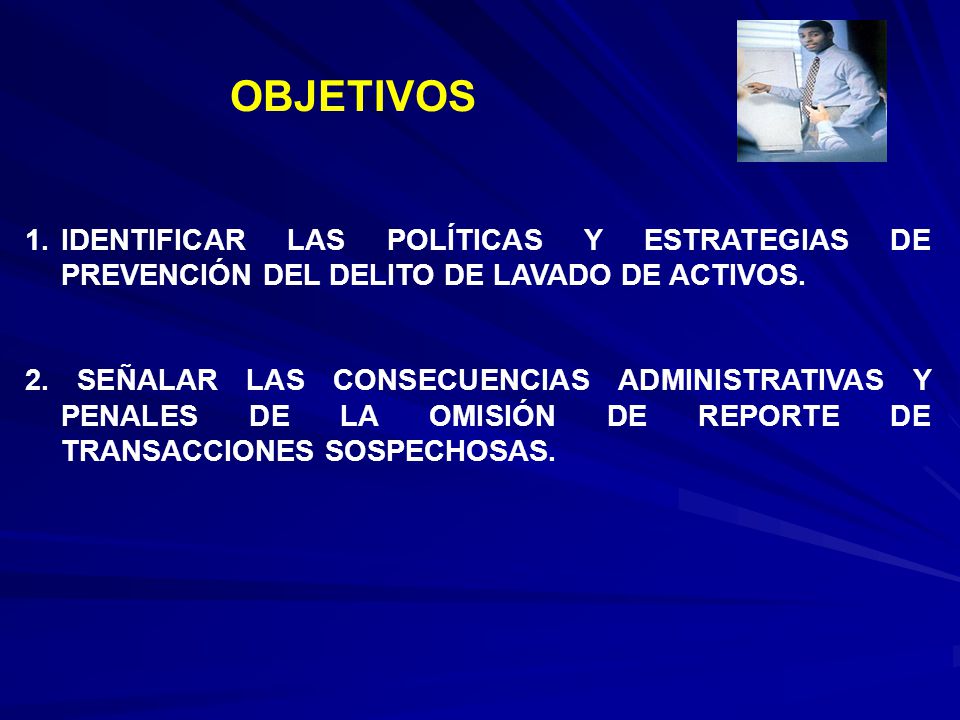 OBJETIVOS

1. IDENTIFICAR LAS POLÍTICAS Y ESTRATEGIAS DE PREVENCIÓN DEL DELITO DE LAVADO DE ACTIVOS.

2. SEÑALAR LAS CONSECUENCIAS ADMINISTRATIVAS Y PENALES DE LA OMISIÓN DE REPORTE DE TRANSACCIONES SOSPECHOSAS.